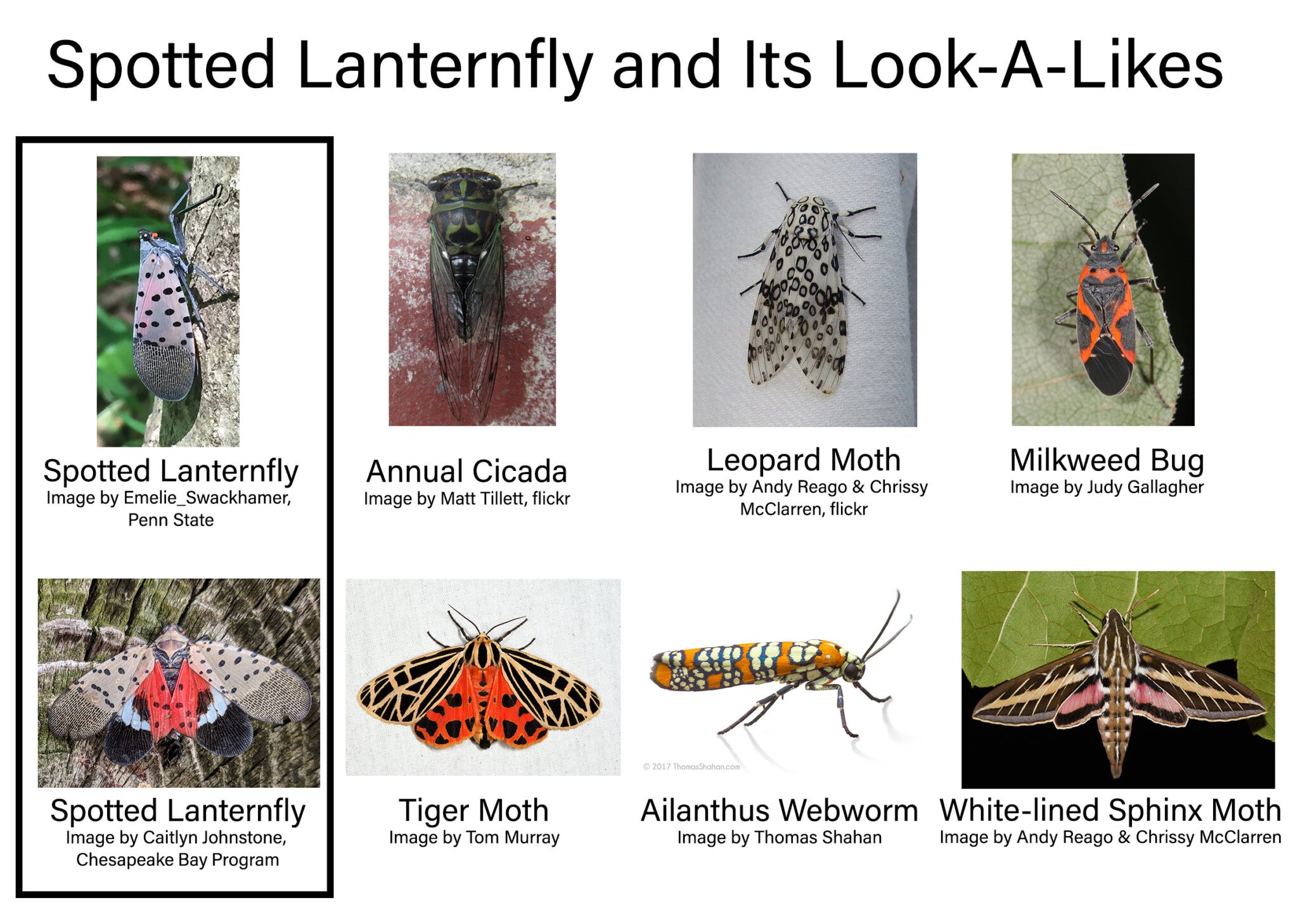 Spotted Lanternfly and Its Look-A-Likes

Spotted Lanternfly
Image by Emelie_Swackhamer, Penn State

Annual Cicada
Image by Matt Tillett, flickr

Leopard Moth
Image by Andy Reago & Chrissy McClarren, flickr

Milkweed Bug
Image by Judy Gallagher

Spotted Lanternfly
Image by Caitlyn Johnstone, Chesapeake Bay Program

Tiger Moth
Image by Tom Murray

© 2017 ThomasShahan.com

Ailanthus Webworm
Image by Thomas Shahan

White-lined Sphinx Moth
Image by Andy Reago & Chrissy McClarren